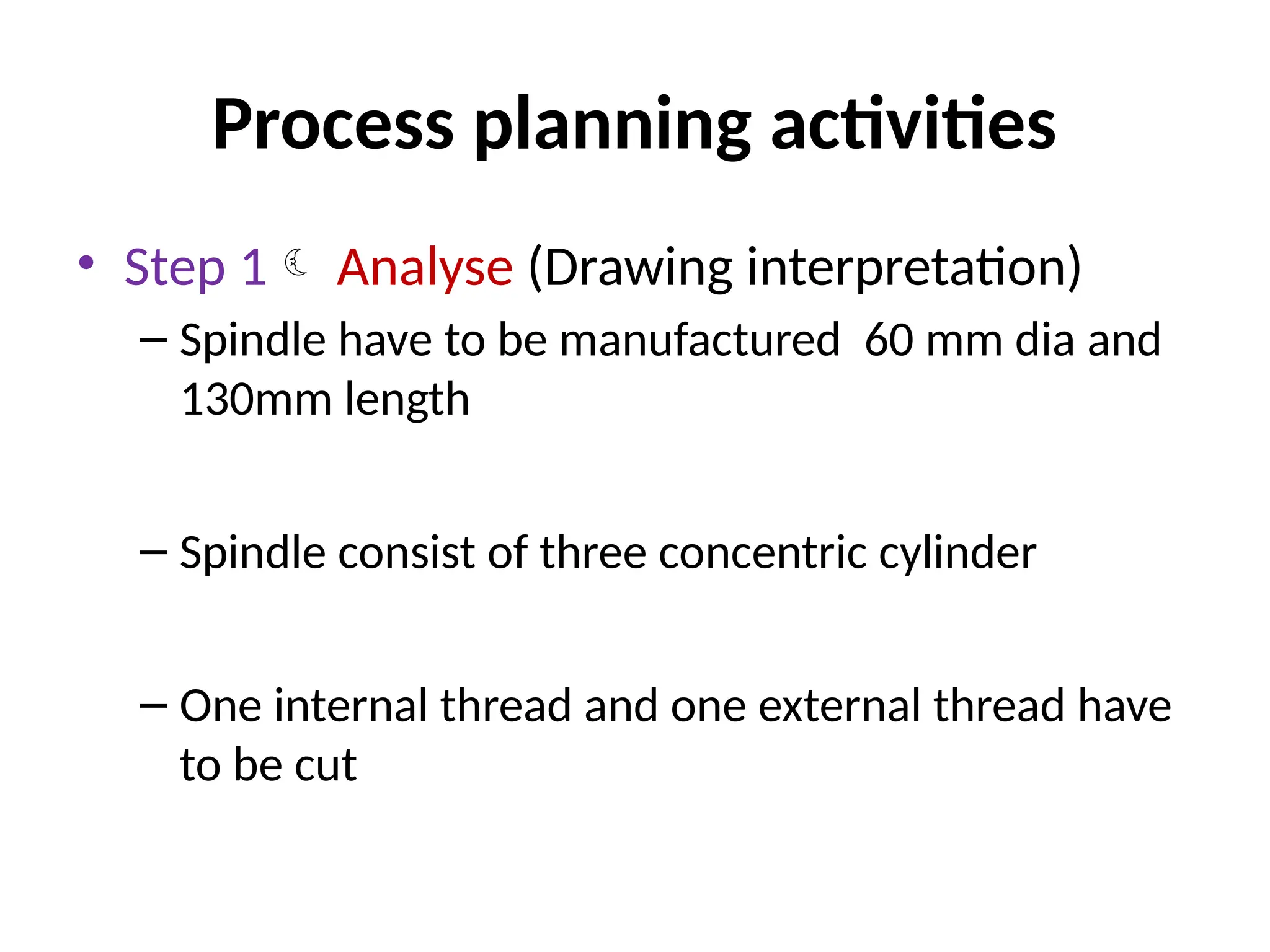 Process planning activities

• Step 1 ☾ Analyse (Drawing interpretation)

– Spindle have to be manufactured 60 mm dia and 130mm length

– Spindle consist of three concentric cylinder

– One internal thread and one external thread have to be cut